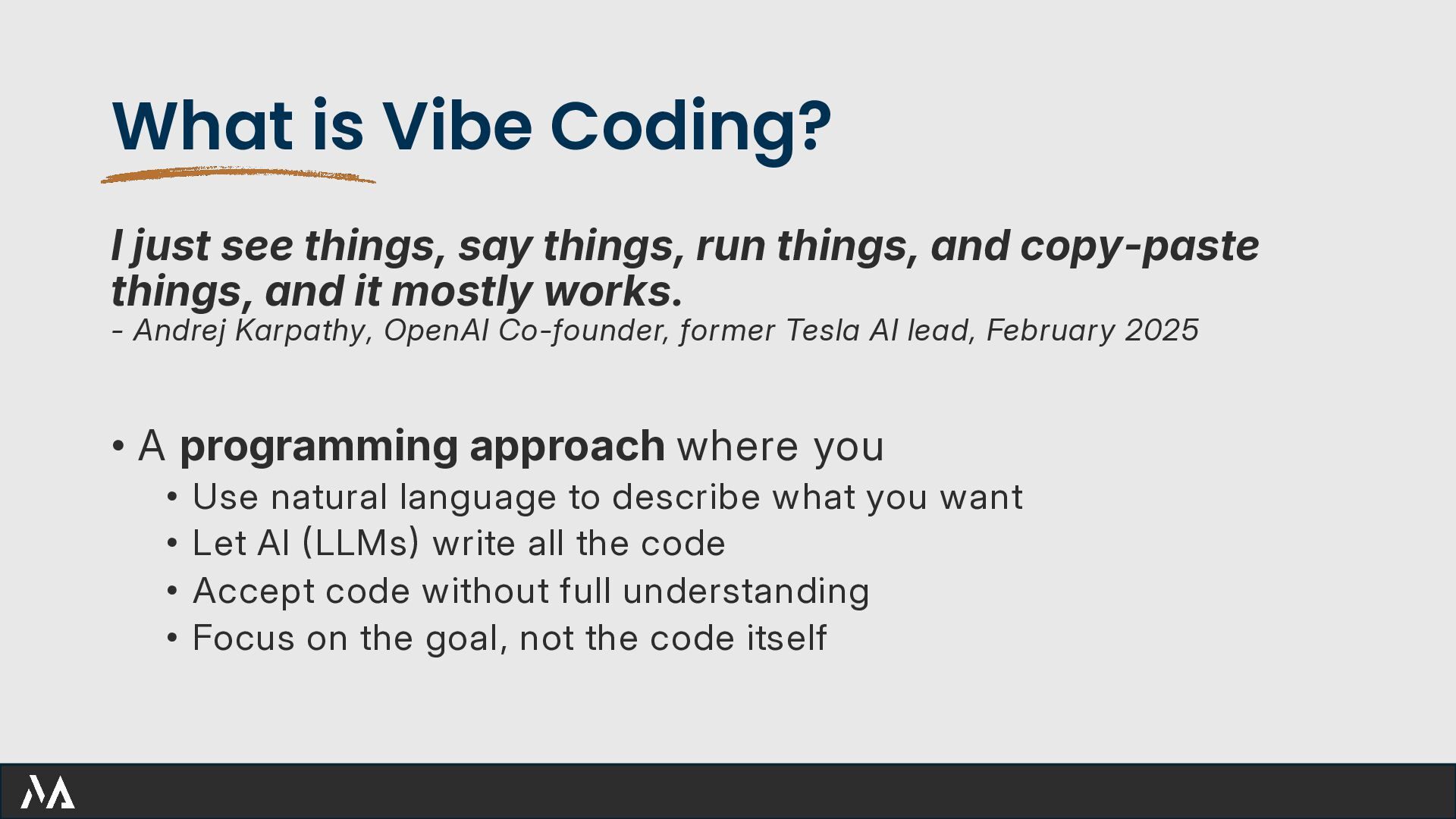 What is Vibe Coding?

I just see things, say things, run things, and copy-paste things, and it mostly works.
- Andrej Karpathy, OpenAI Co-founder, former Tesla AI lead, February 2025

• A programming approach where you
  • Use natural language to describe what you want
  • Let AI (LLMs) write all the code
  • Accept code without full understanding
  • Focus on the goal, not the code itself